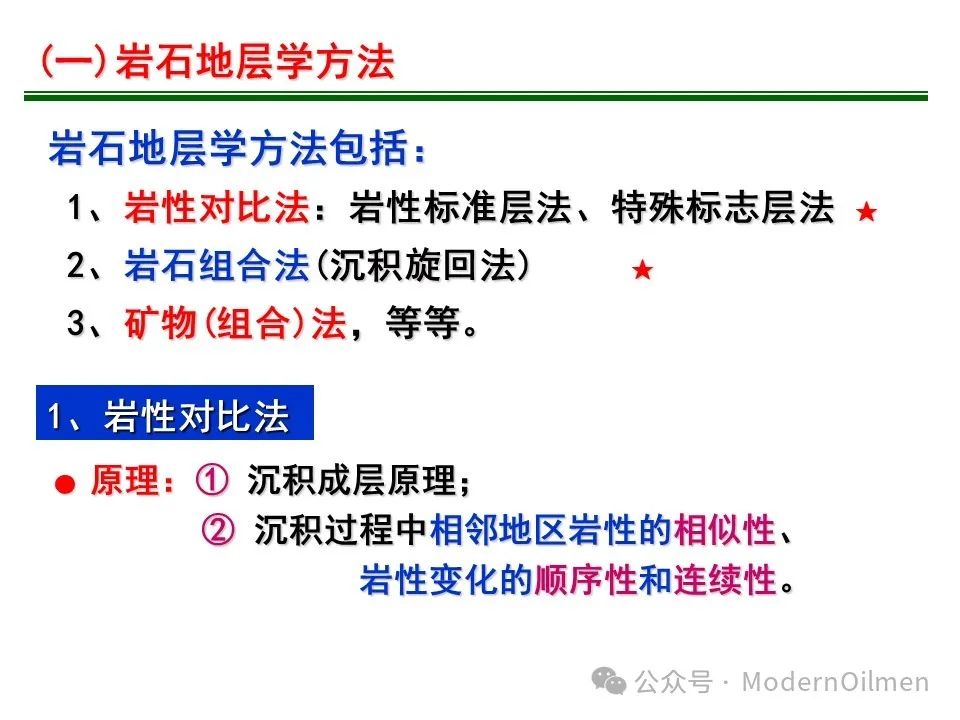 (一)岩石地层学方法

岩石地层学方法包括：

1、岩性对比法：岩性标准层法、特殊标志层法 ★

2、岩石组合法(沉积旋回法) ★

3、矿物(组合)法，等等。

1、岩性对比法

● 原理：① 沉积成层原理；

② 沉积过程中相邻地区岩性的相似性、岩性变化的顺序性和连续性。

公众号 · ModernOilmen